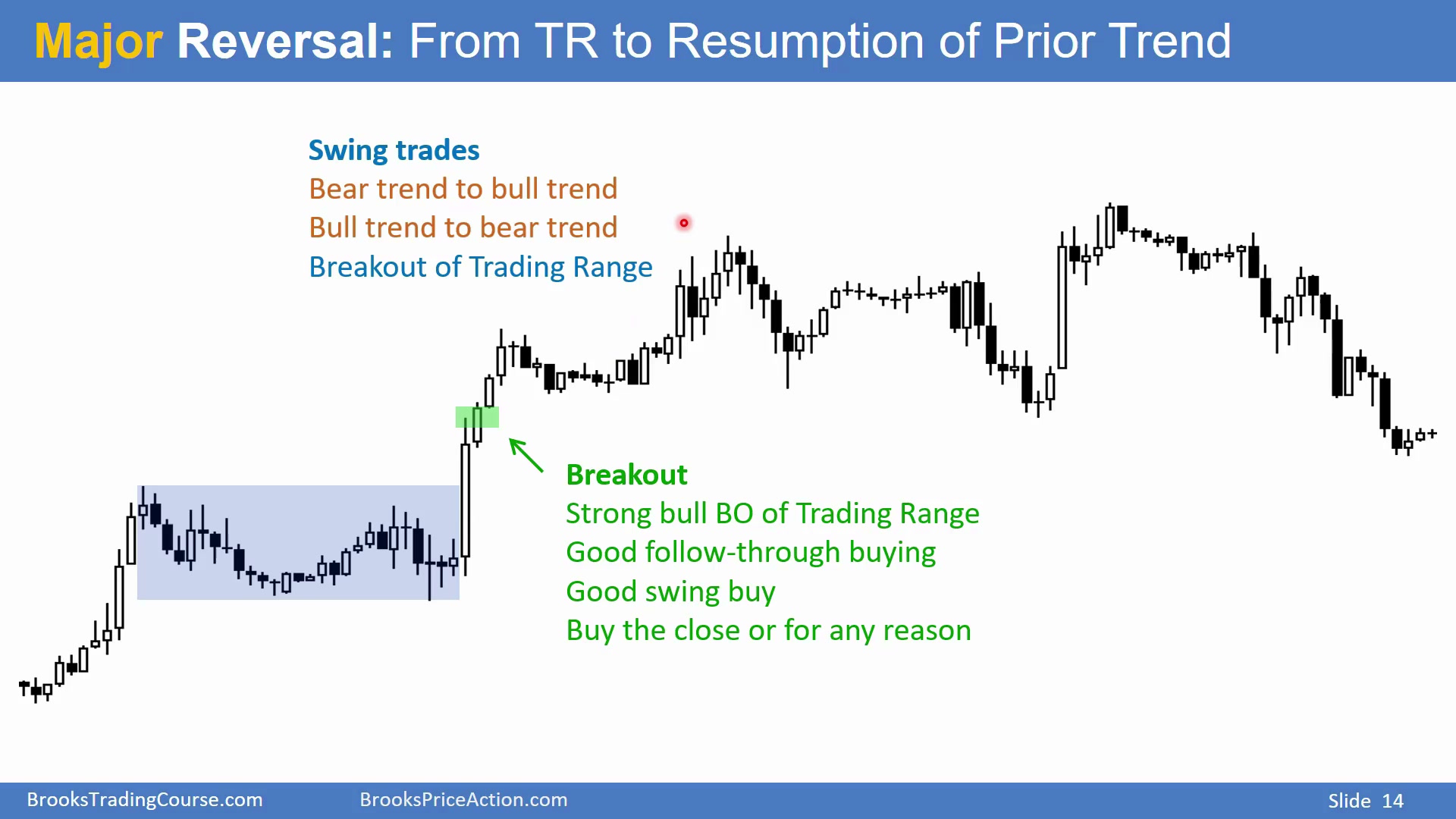 Major Reversal: From TR to Resumption of Prior Trend

Swing trades
Bear trend to bull trend
Bull trend to bear trend
Breakout of Trading Range

Breakout
Strong bull BO of Trading Range
Good follow-through buying
Good swing buy
Buy the close or for any reason

BrooksTradingCourse.com BrooksPriceAction.com Slide 14